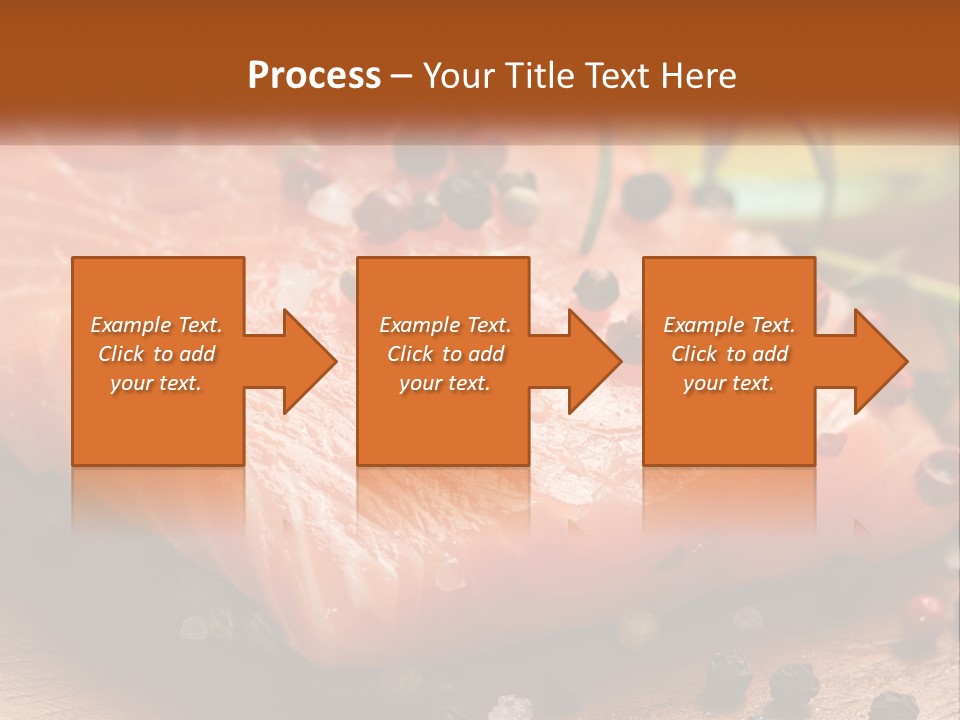 Process – Your Title Text Here

Example Text. Click to add your text.

Example Text. Click to add your text.

Example Text. Click to add your text.